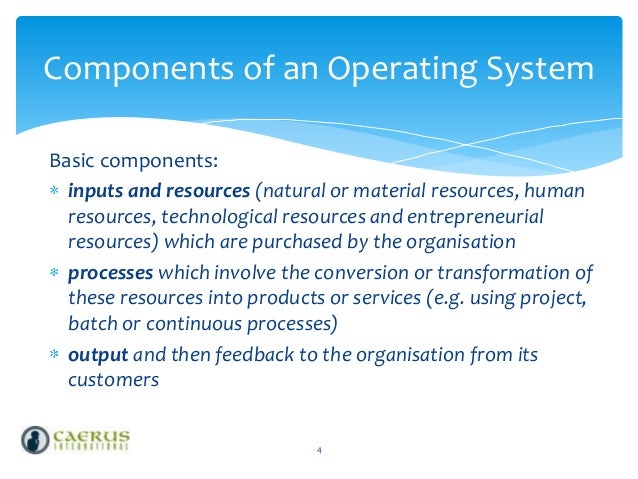 Components of an Operating System

Basic components:

* inputs and resources (natural or material resources, human resources, technological resources and entrepreneurial resources) which are purchased by the organisation
* processes which involve the conversion or transformation of these resources into products or services (e.g. using project, batch or continuous processes)
* output and then feedback to the organisation from its customers

CAERUS INTERNATIONAL

4